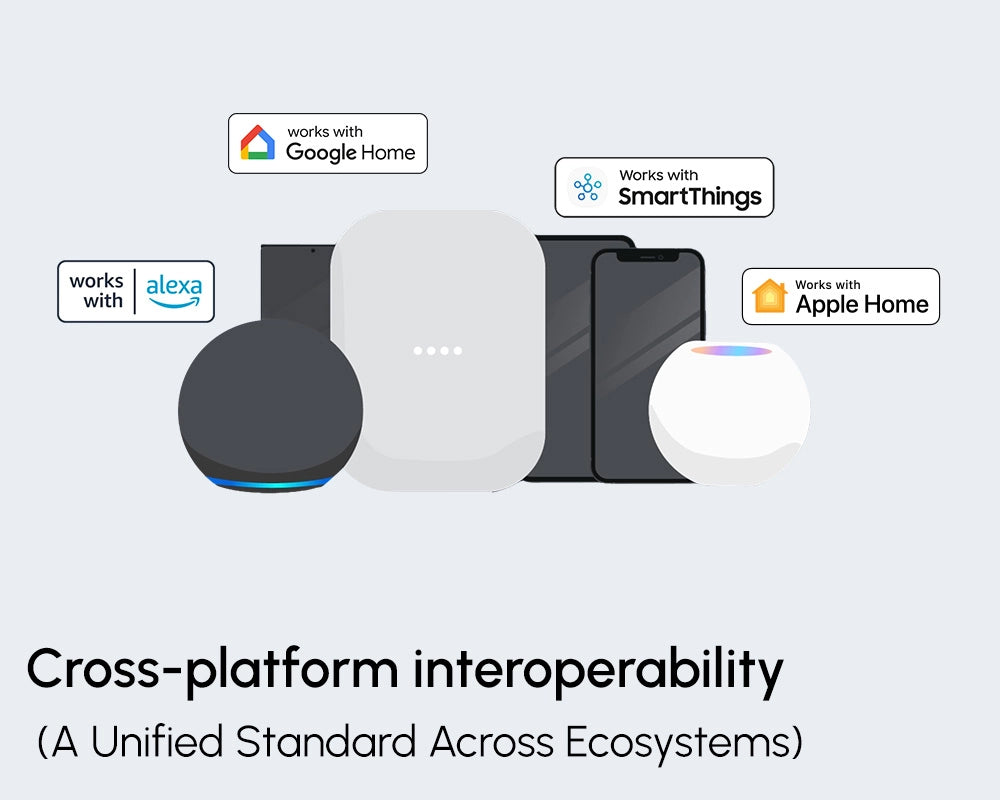 works with
Google Home

Works with
SmartThings

works with alexa

Works with
Apple Home

Cross-platform interoperability
(A Unified Standard Across Ecosystems)